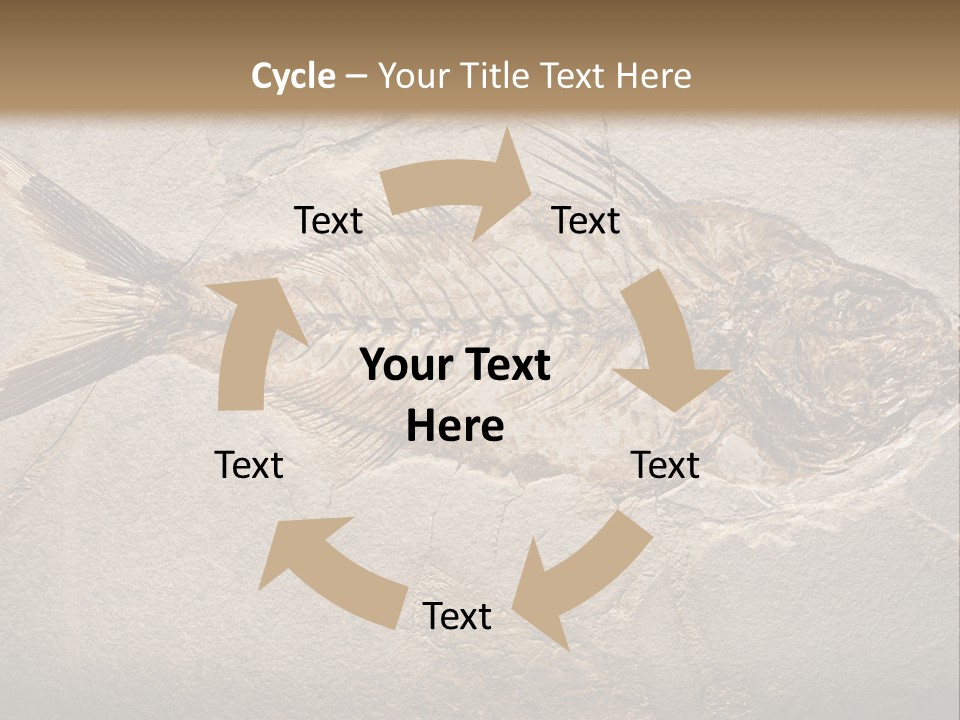 Cycle – Your Title Text Here

Text

Text

Your Text Here

Text

Text

Text